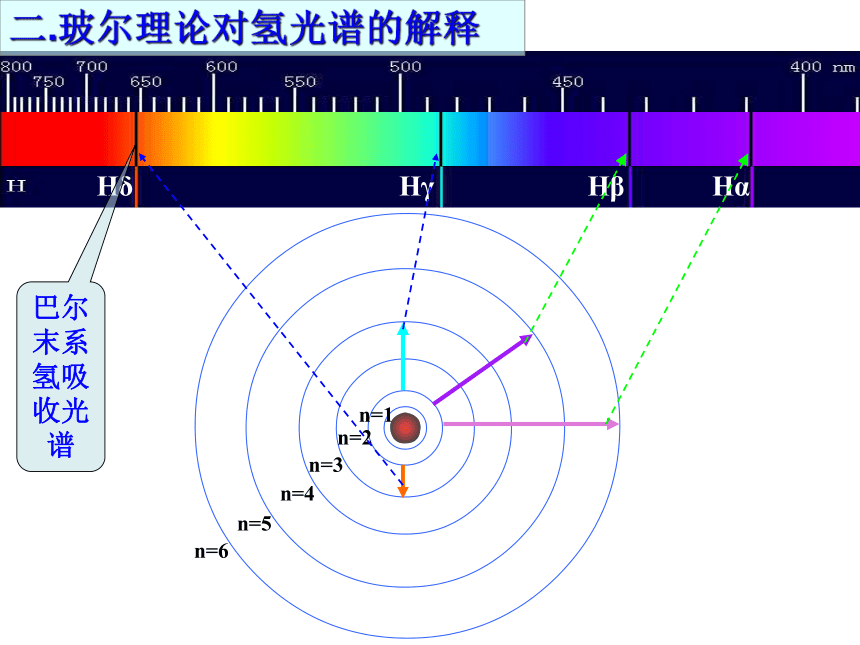 二.玻尔理论对氢光谱的解释

800 750 700 650 600 550 500 450 400 nm

H Hδ Hγ Hβ Hα

巴尔末系氢吸收光谱

n=1
n=2
n=3
n=4
n=5
n=6